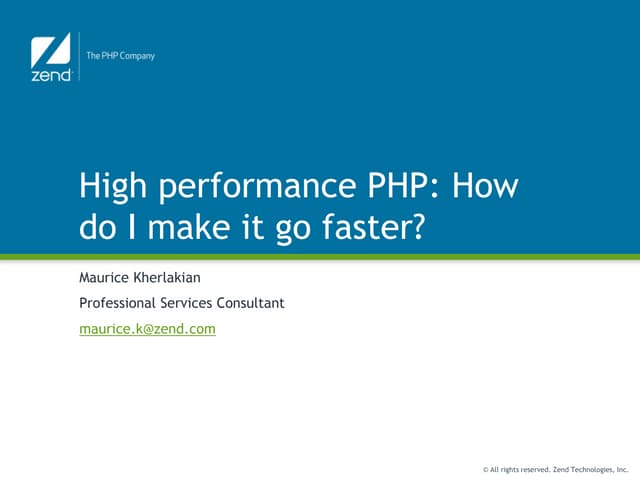 zend

The PHP Company

High performance PHP: How do I make it go faster?

Maurice Kherlakian

Professional Services Consultant

maurice.k@zend.com

© All rights reserved. Zend Technologies, Inc.